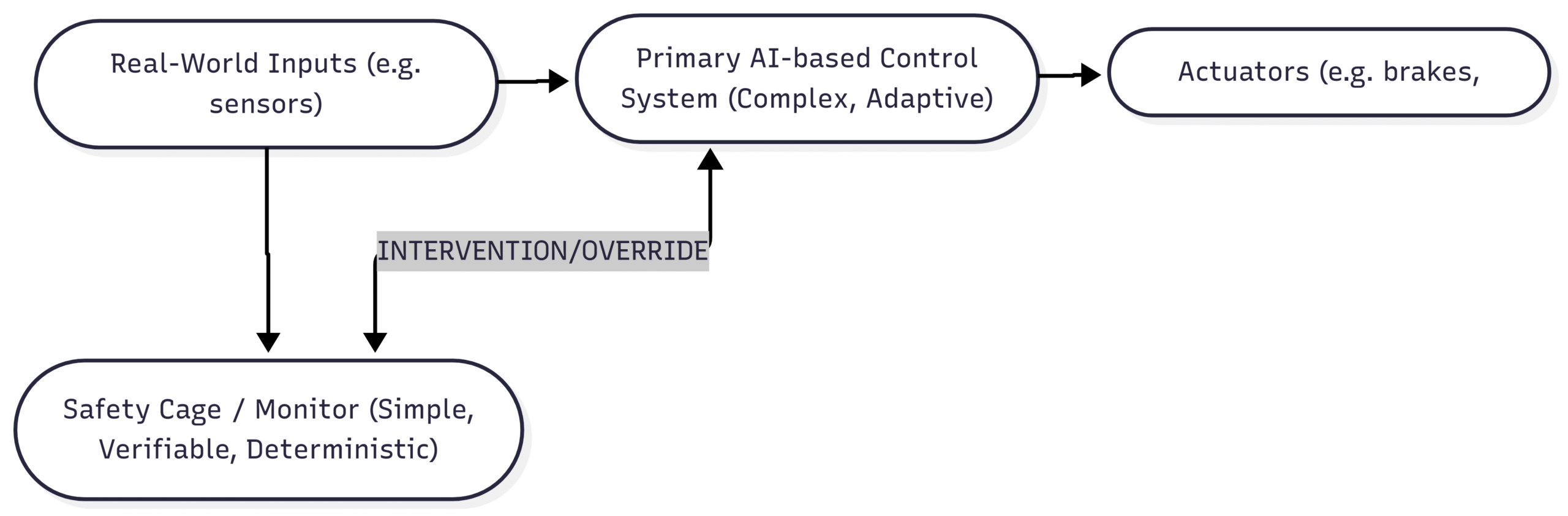 Real-World Inputs (e.g. sensors)

Primary AI-based Control System (Complex, Adaptive)

Actuators (e.g. brakes,

INTERVENTION/OVERRIDE

Safety Cage / Monitor (Simple, Verifiable, Deterministic)